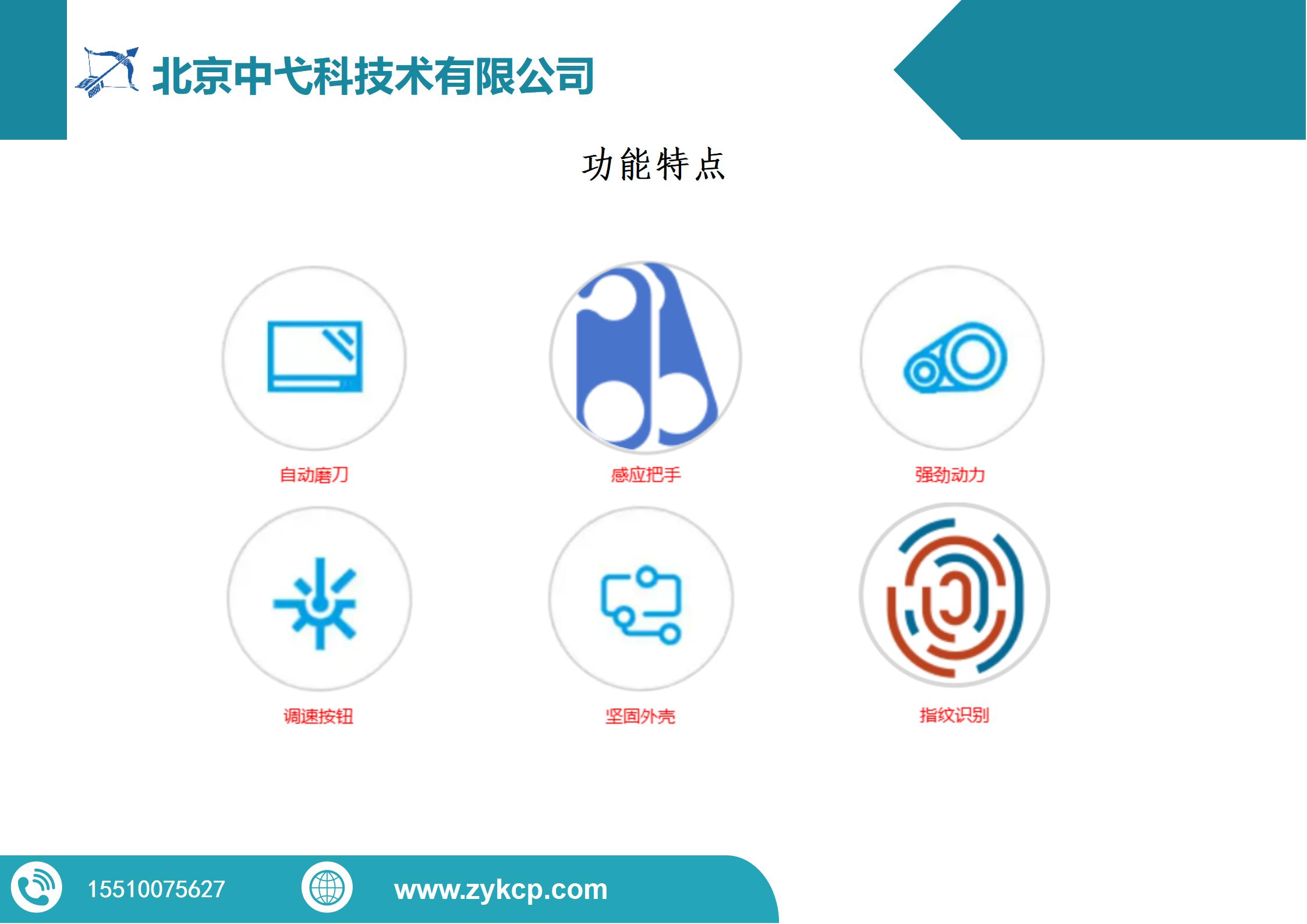 北京中弋科技术有限公司

功能特点

自动磨刀

感应把手

强劲动力

调速按钮

坚固外壳

指纹识别

15510075627

www.zykcp.com